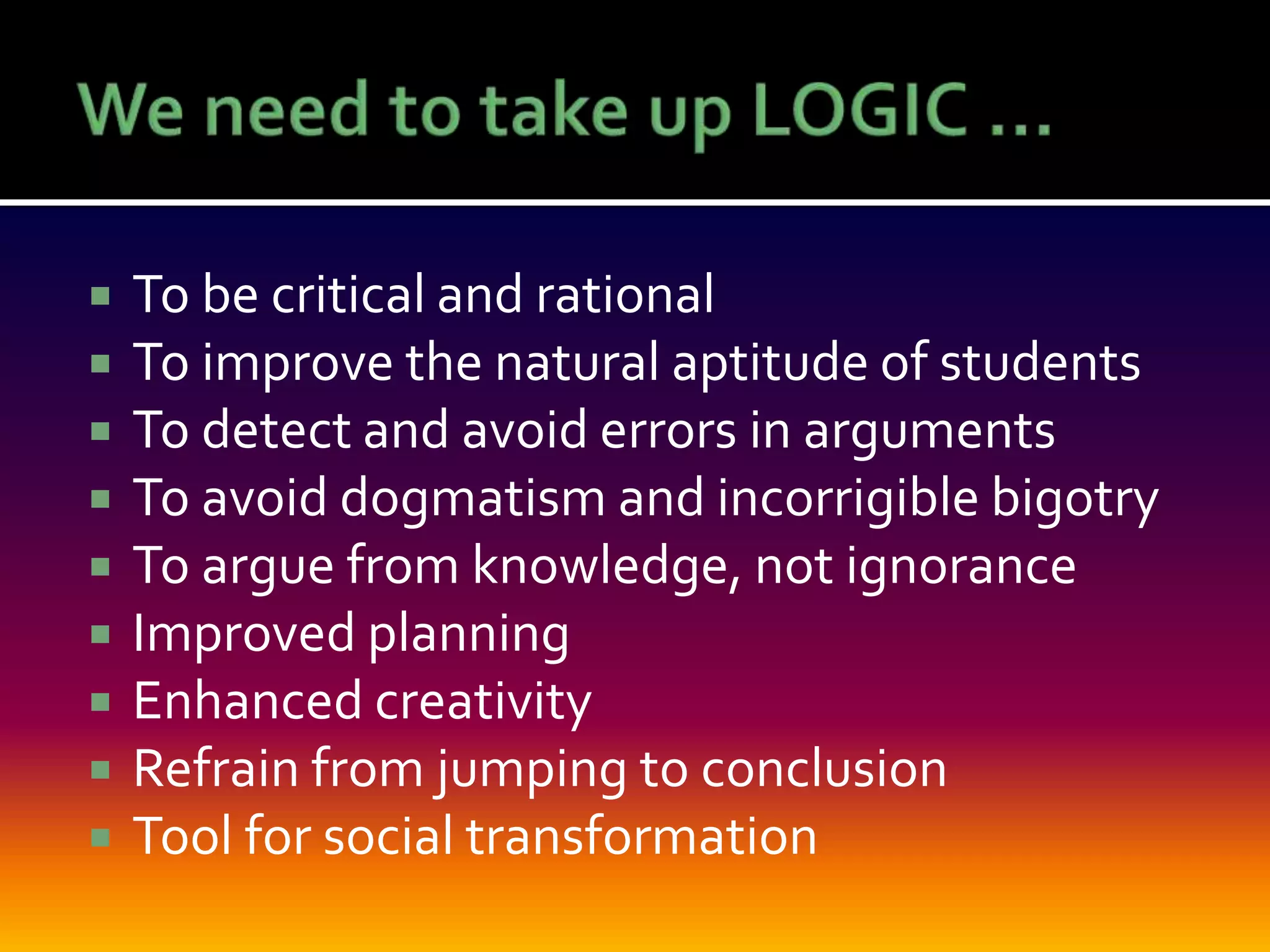 We need to take up LOGIC …

- To be critical and rational
- To improve the natural aptitude of students
- To detect and avoid errors in arguments
- To avoid dogmatism and incorrigible bigotry
- To argue from knowledge, not ignorance
- Improved planning
- Enhanced creativity
- Refrain from jumping to conclusion
- Tool for social transformation